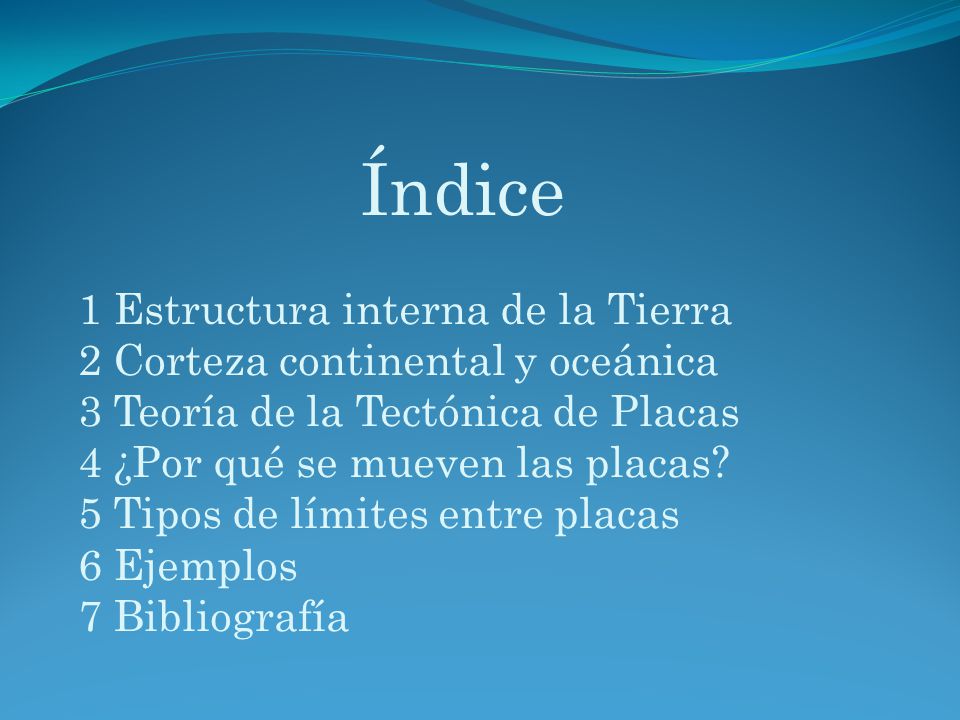 Índice

1 Estructura interna de la Tierra
2 Corteza continental y oceánica
3 Teoría de la Tectónica de Placas
4 ¿Por qué se mueven las placas?
5 Tipos de límites entre placas
6 Ejemplos
7 Bibliografía